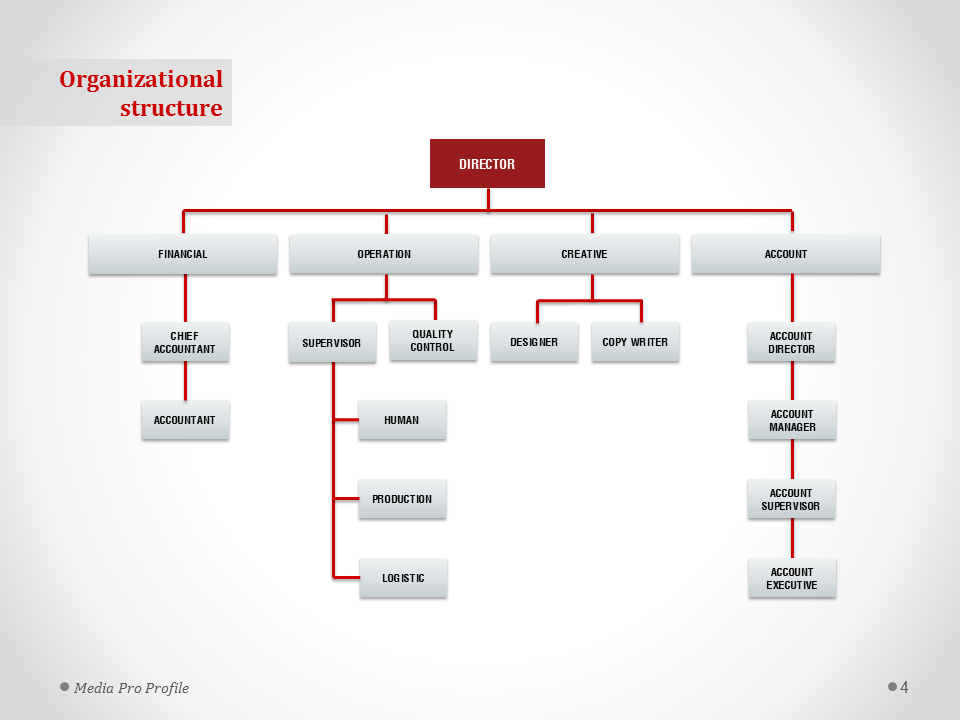 Organizational structure

DIRECTOR

FINANCIAL

OPERATION

CREATIVE

ACCOUNT

CHIEF ACCOUNTANT

ACCOUNTANT

SUPERVISOR

QUALITY CONTROL

HUMAN

PRODUCTION

LOGISTIC

DESIGNER

COPY WRITER

ACCOUNT DIRECTOR

ACCOUNT MANAGER

ACCOUNT SUPERVISOR

ACCOUNT EXECUTIVE

Media Pro Profile

4